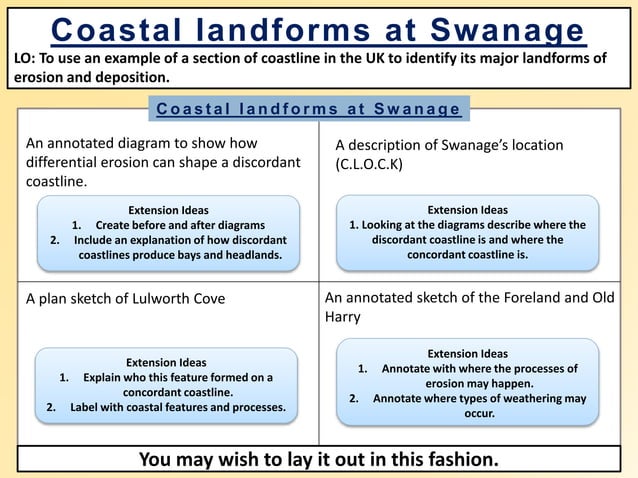 Coastal landforms at Swanage

LO: To use an example of a section of coastline in the UK to identify its major landforms of erosion and deposition.

Coastal landforms at Swanage

An annotated diagram to show how differential erosion can shape a discordant coastline.

Extension Ideas
1. Create before and after diagrams
2. Include an explanation of how discordant coastlines produce bays and headlands.

A description of Swanage's location (C.L.O.C.K)

Extension Ideas
1. Looking at the diagrams describe where the discordant coastline is and where the concordant coastline is.

A plan sketch of Lulworth Cove

Extension Ideas
1. Explain who this feature formed on a concordant coastline.
2. Label with coastal features and processes.

An annotated sketch of the Foreland and Old Harry

Extension Ideas
1. Annotate with where the processes of erosion may happen.
2. Annotate where types of weathering may occur.

You may wish to lay it out in this fashion.